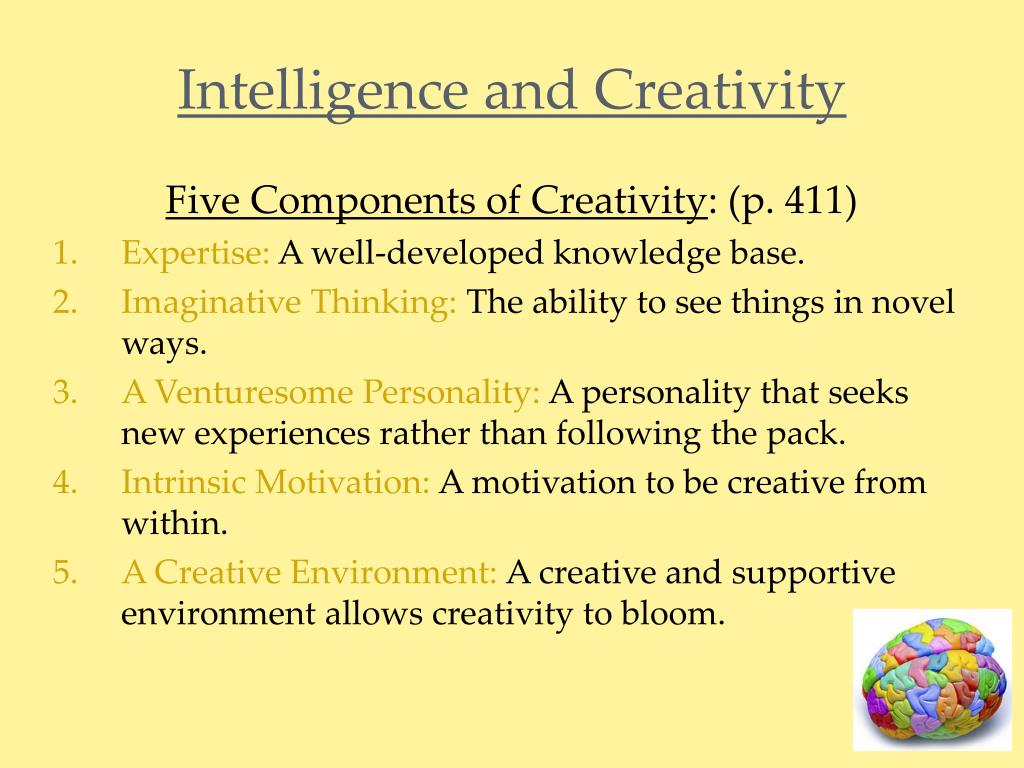 Intelligence and Creativity

Five Components of Creativity: (p. 411)

1. Expertise: A well-developed knowledge base.
2. Imaginative Thinking: The ability to see things in novel ways.
3. A Venturesome Personality: A personality that seeks new experiences rather than following the pack.
4. Intrinsic Motivation: A motivation to be creative from within.
5. A Creative Environment: A creative and supportive environment allows creativity to bloom.